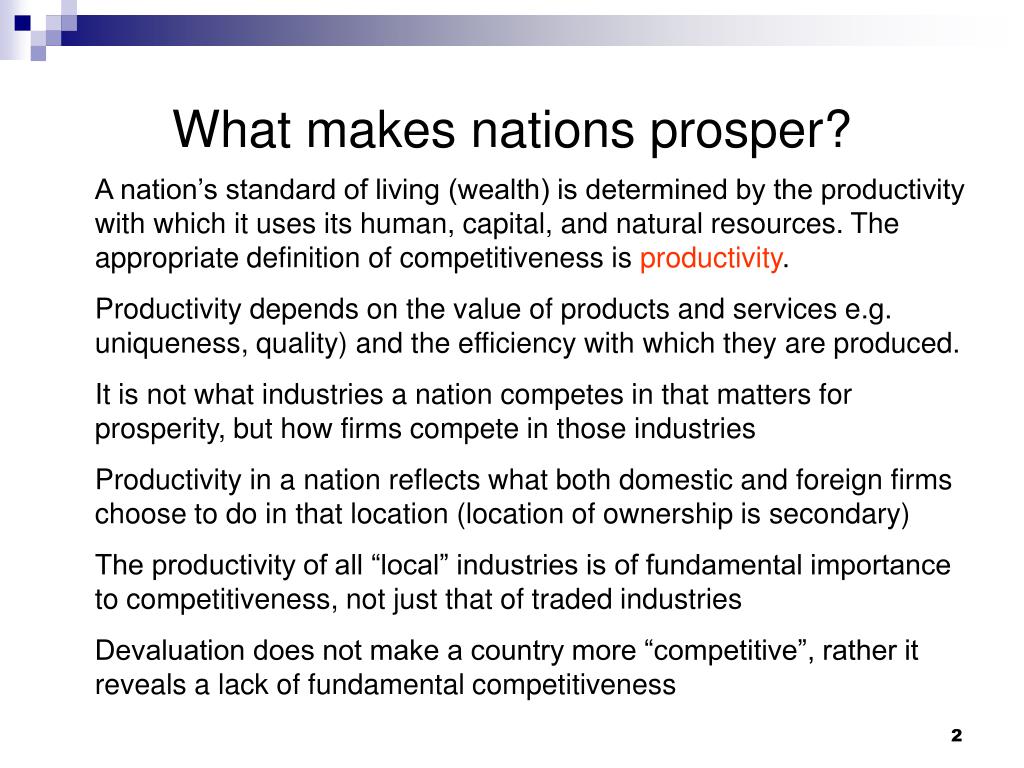 What makes nations prosper?

A nation’s standard of living (wealth) is determined by the productivity with which it uses its human, capital, and natural resources. The appropriate definition of competitiveness is productivity.

Productivity depends on the value of products and services e.g. uniqueness, quality) and the efficiency with which they are produced.

It is not what industries a nation competes in that matters for prosperity, but how firms compete in those industries

Productivity in a nation reflects what both domestic and foreign firms choose to do in that location (location of ownership is secondary)

The productivity of all “local” industries is of fundamental importance to competitiveness, not just that of traded industries

Devaluation does not make a country more “competitive”, rather it reveals a lack of fundamental competitiveness

2